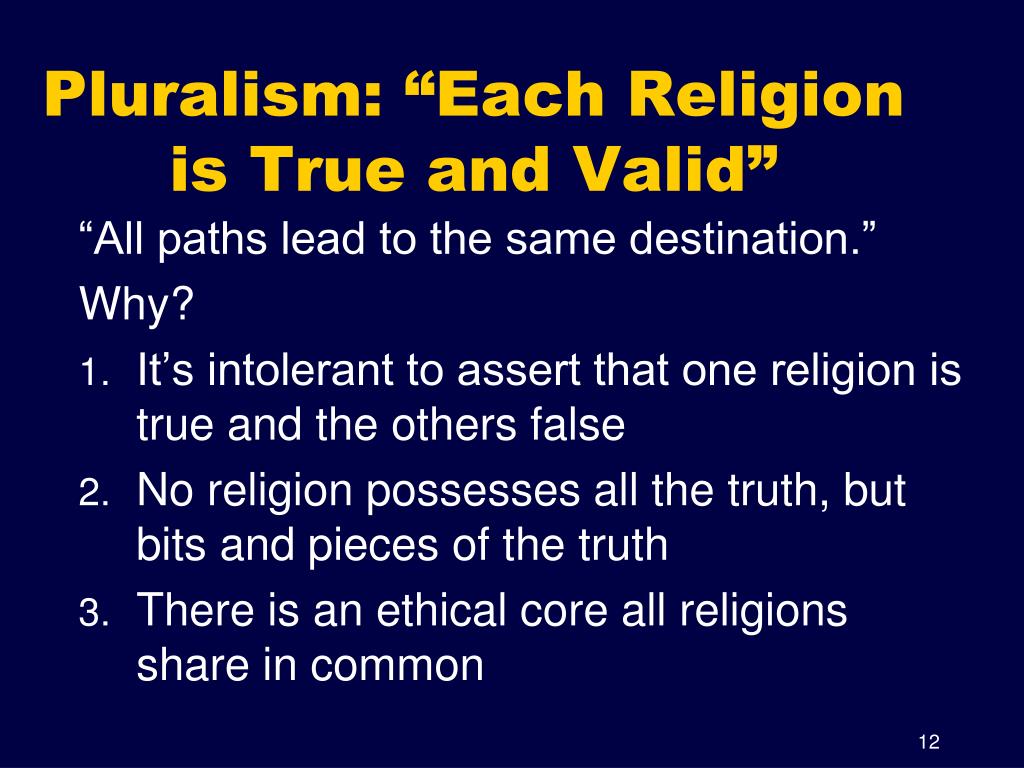 Pluralism: “Each Religion is True and Valid”

“All paths lead to the same destination.”

Why?

1. It’s intolerant to assert that one religion is true and the others false
2. No religion possesses all the truth, but bits and pieces of the truth
3. There is an ethical core all religions share in common

12